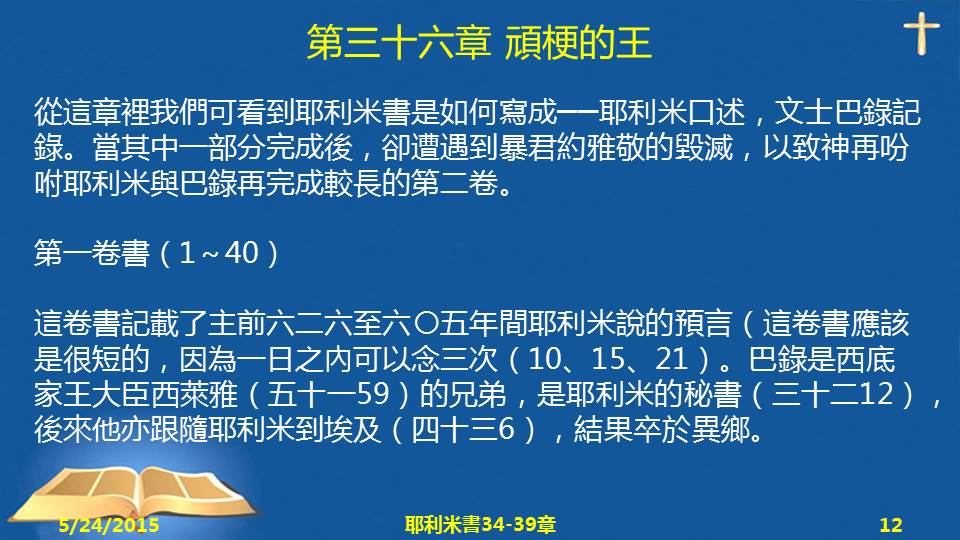 第三十六章 頑梗的王

從這章裡我們可看到耶利米書是如何寫成──耶利米口述，文士巴錄記錄。當其中一部分完成後，卻遭遇到暴君約雅敬的毀滅，以致神再吩咐耶利米與巴錄再完成較長的第二卷。

第一卷書（1～40）

這卷書記載了主前六二六至六〇五年間耶利米說的預言（這卷書應該是很短的，因為一日之內可以念三次（10、15、21）。巴錄是西底家王大臣西萊雅（五十一59）的兄弟，是耶利米的秘書（三十二12），後來他亦跟隨耶利米到埃及（四十三6），結果卒於異鄉。

5/24/2015

耶利米書34-39章

12